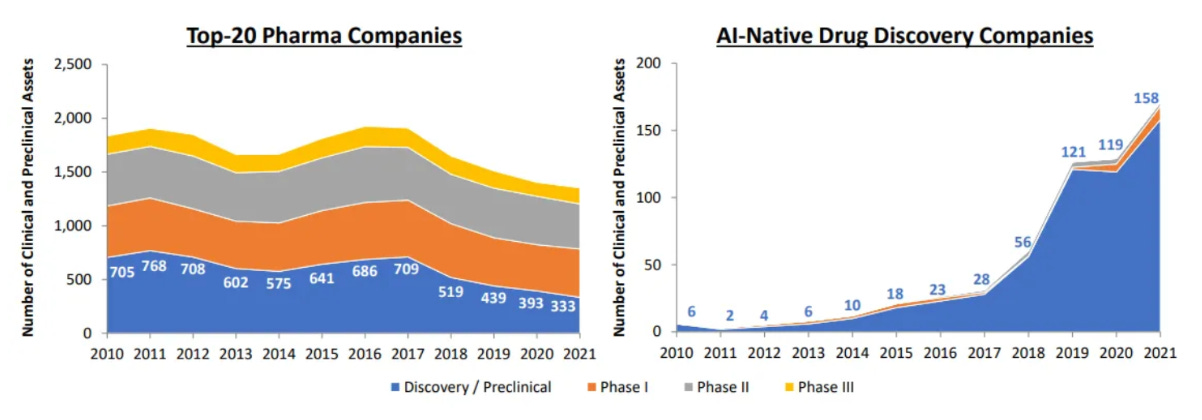 Top-20 Pharma Companies

Number of Clinical and Preclinical Assets

2,500
2,000
1,500
1,000
500
0

705 768 708 602 575 641 686 709 519 439 393 333

2010 2011 2012 2013 2014 2015 2016 2017 2018 2019 2020 2021

AI-Native Drug Discovery Companies

Number of Clinical and Preclinical Assets

200
150
100
50
0

6 2 4 6 10 18 23 28 56 121 119 158

2010 2011 2012 2013 2014 2015 2016 2017 2018 2019 2020 2021

Discovery / Preclinical  Phase I  Phase II  Phase III